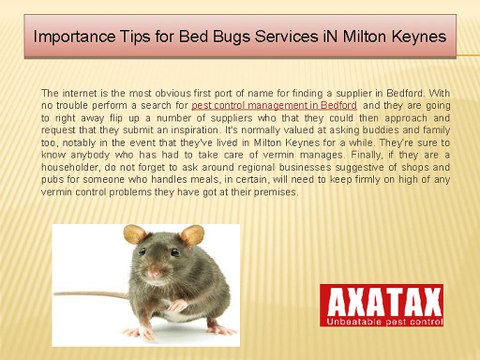 Importance Tips for Bed Bugs Services iN Milton Keynes

The internet is the most obvious first port of name for finding a supplier in Bedford. With no trouble perform a search for pest control management in Bedford and they are going to right away flip up a number of suppliers who that they could then approach and request that they submit an inspiration. It's normally valued at asking buddies and family too, notably in the event that they've lived in Milton Keynes for a while. They're sure to know anybody who has had to take care of vermin manages. Finally, if they are a householder, do not forget to ask around regional businesses suggestive of shops and pubs for someone who handles meals, in certain, will need to keep firmly on high of any vermin control problems they have got at their premises.

AXATAX
Unbeatable pest control